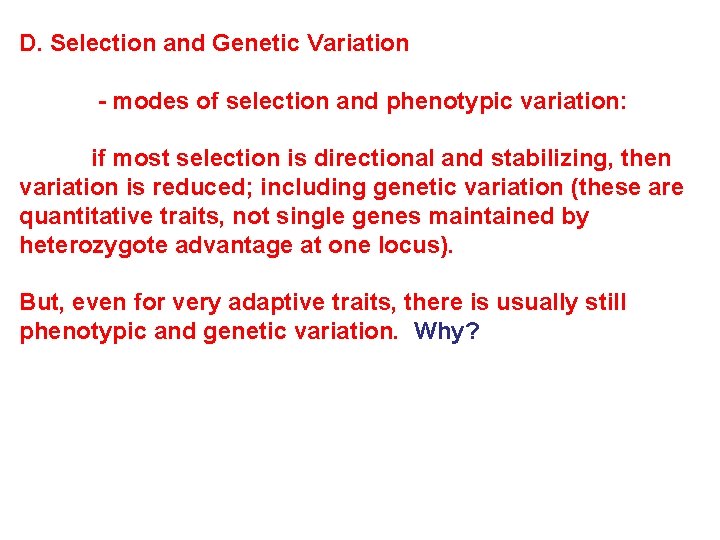 D. Selection and Genetic Variation

- modes of selection and phenotypic variation:

if most selection is directional and stabilizing, then variation is reduced; including genetic variation (these are quantitative traits, not single genes maintained by heterozygote advantage at one locus).

But, even for very adaptive traits, there is usually still phenotypic and genetic variation. Why?